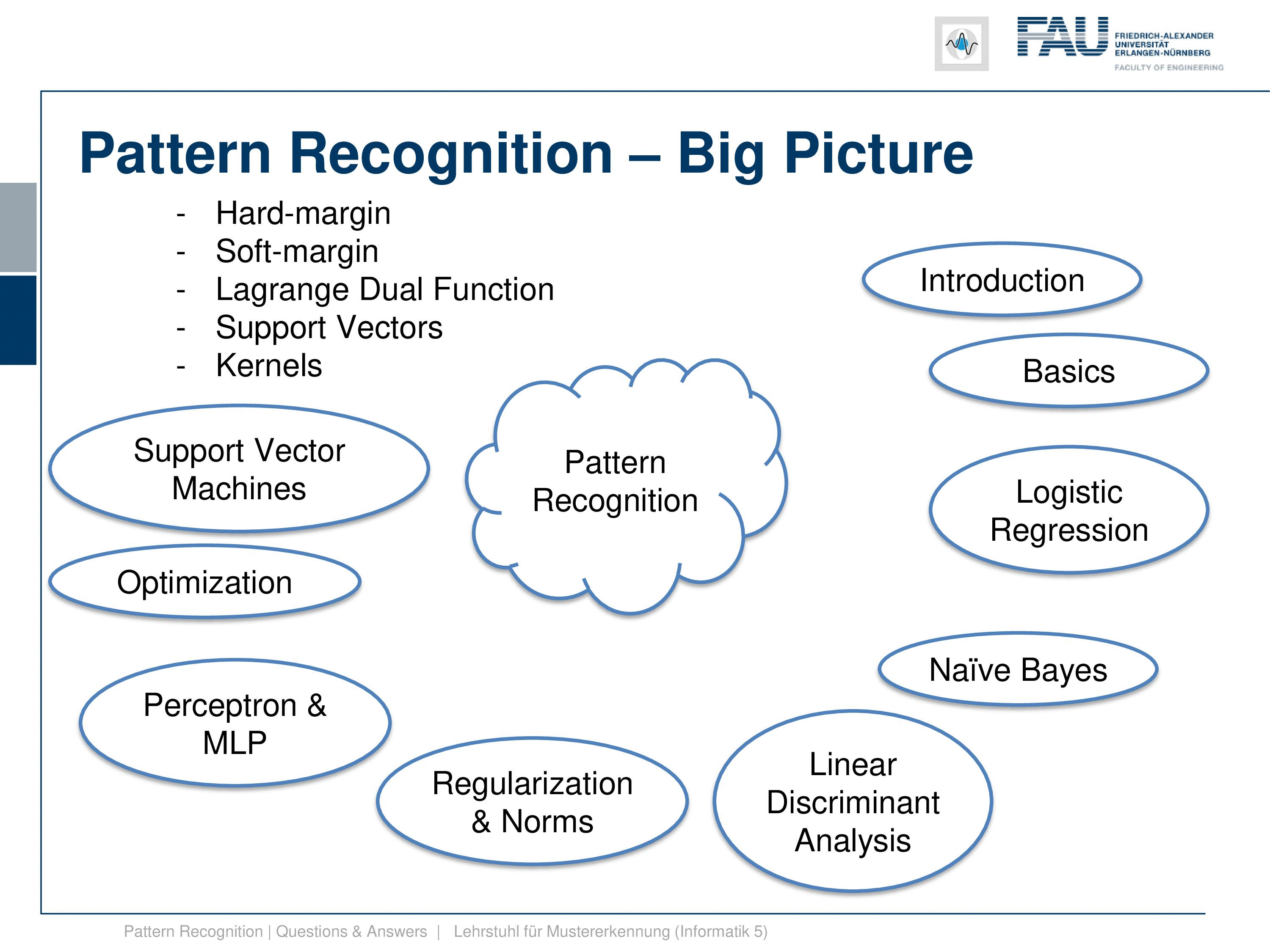 FAU FRIEDRICH-ALEXANDER UNIVERSITÄT ERLANGEN-NÜRNBERG
FACULTY OF ENGINEERING

Pattern Recognition – Big Picture

- Hard-margin
- Soft-margin
- Lagrange Dual Function
- Support Vectors
- Kernels

Introduction

Basics

Support Vector Machines

Pattern Recognition

Logistic Regression

Optimization

Naïve Bayes

Perceptron & MLP

Regularization & Norms

Linear Discriminant Analysis

Pattern Recognition | Questions & Answers | Lehrstuhl für Mustererkennung (Informatik 5)